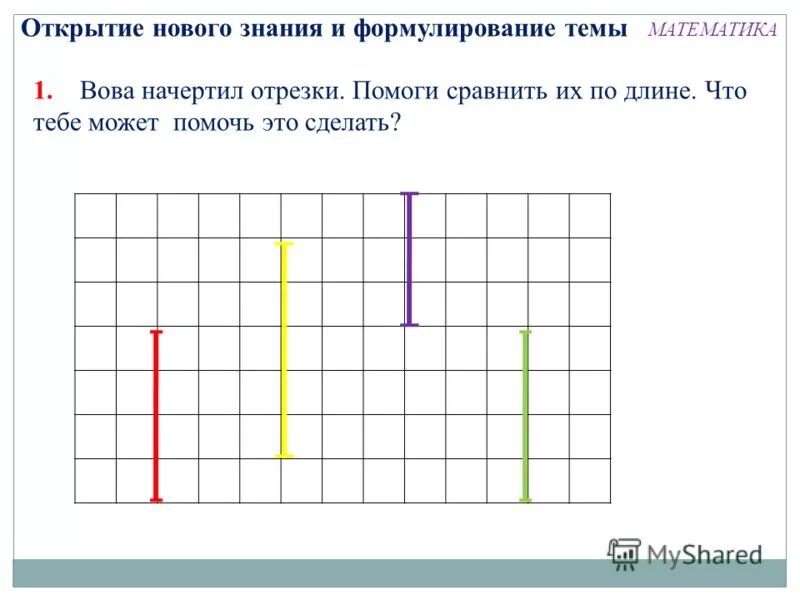 Открытие нового знания и формулирование темы МАТЕМАТИКА

1. Вова начертил отрезки. Помоги сравнить их по длине. Что тебе может помочь это сделать?

MyShared